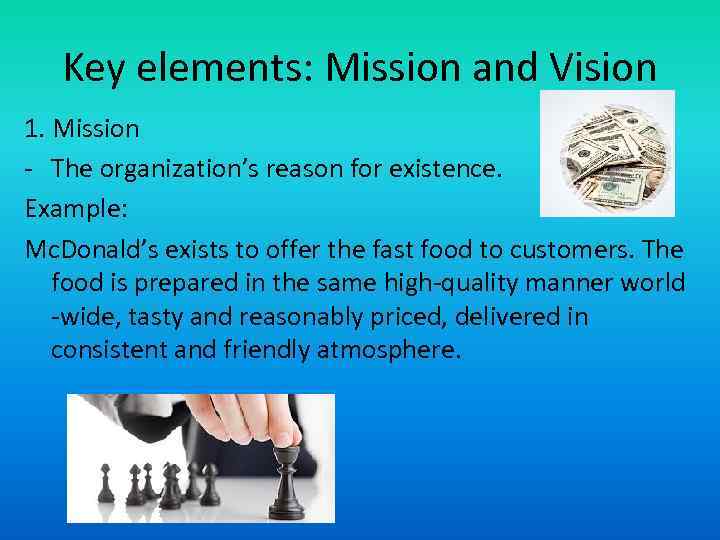 Key elements: Mission and Vision

1. Mission

- The organization's reason for existence.

Example:

McDonald's exists to offer the fast food to customers. The food is prepared in the same high-quality manner world -wide, tasty and reasonably priced, delivered in consistent and friendly atmosphere.